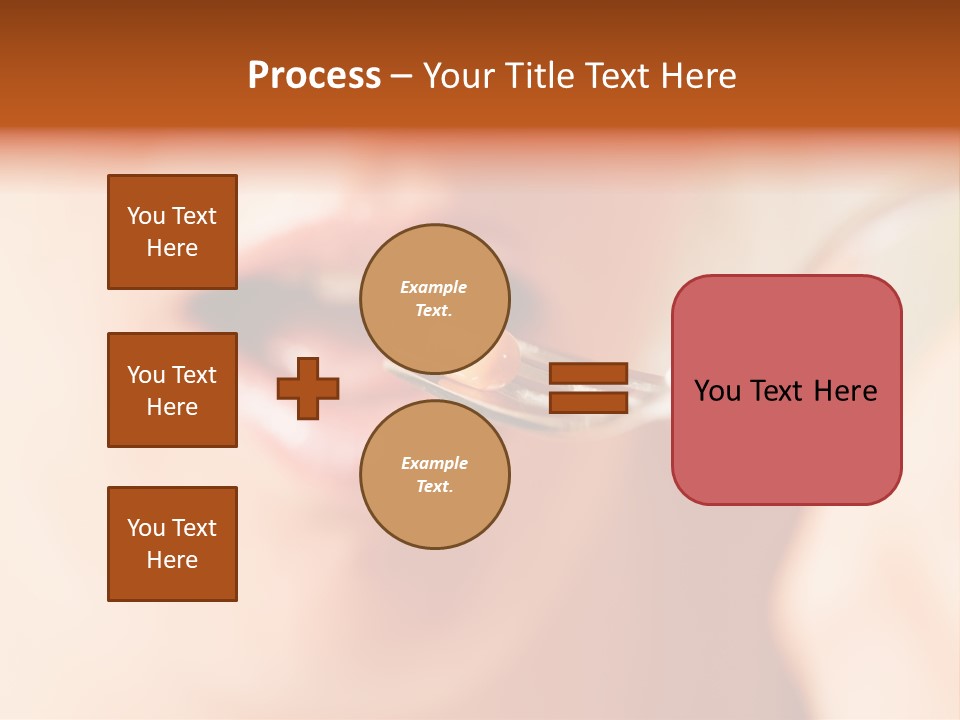 Process – Your Title Text Here

You Text Here

You Text Here

You Text Here

Example Text.

Example Text.

You Text Here